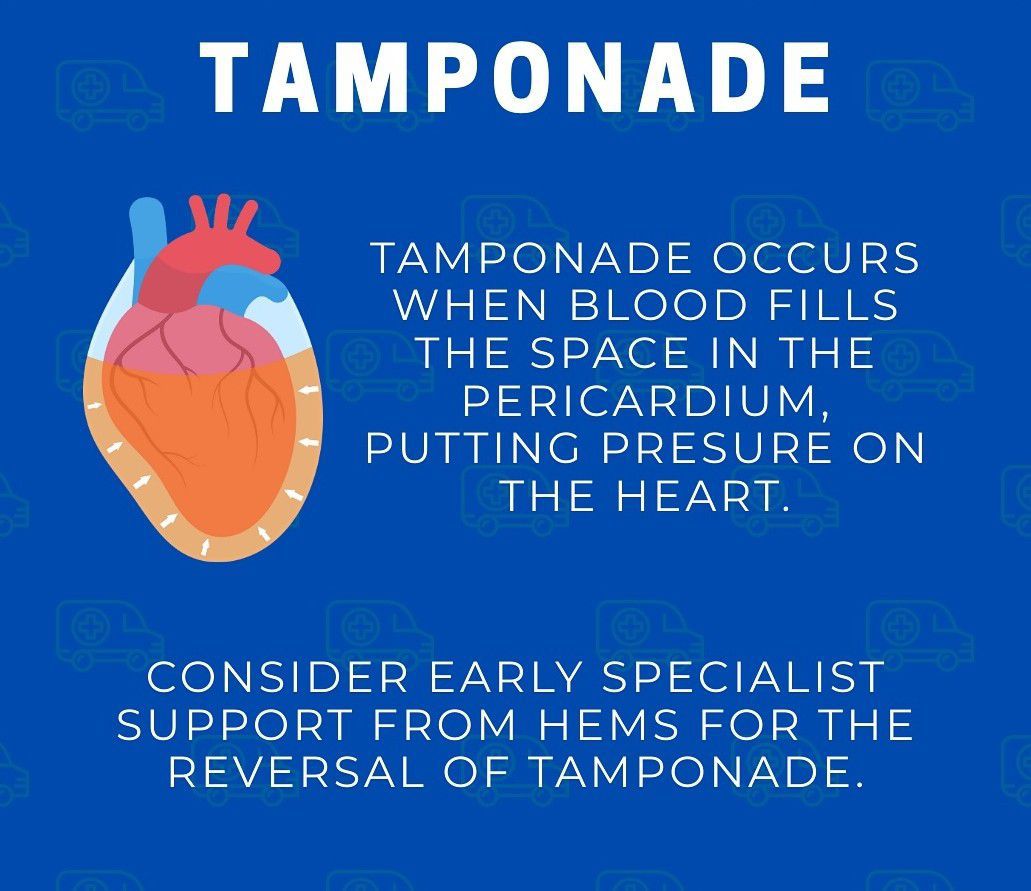 TAMPONADE

TAMPONADE OCCURS WHEN BLOOD FILLS THE SPACE IN THE PERICARDIUM, PUTTING PRESURE ON THE HEART.

CONSIDER EARLY SPECIALIST SUPPORT FROM HEMS FOR THE REVERSAL OF TAMPONADE.